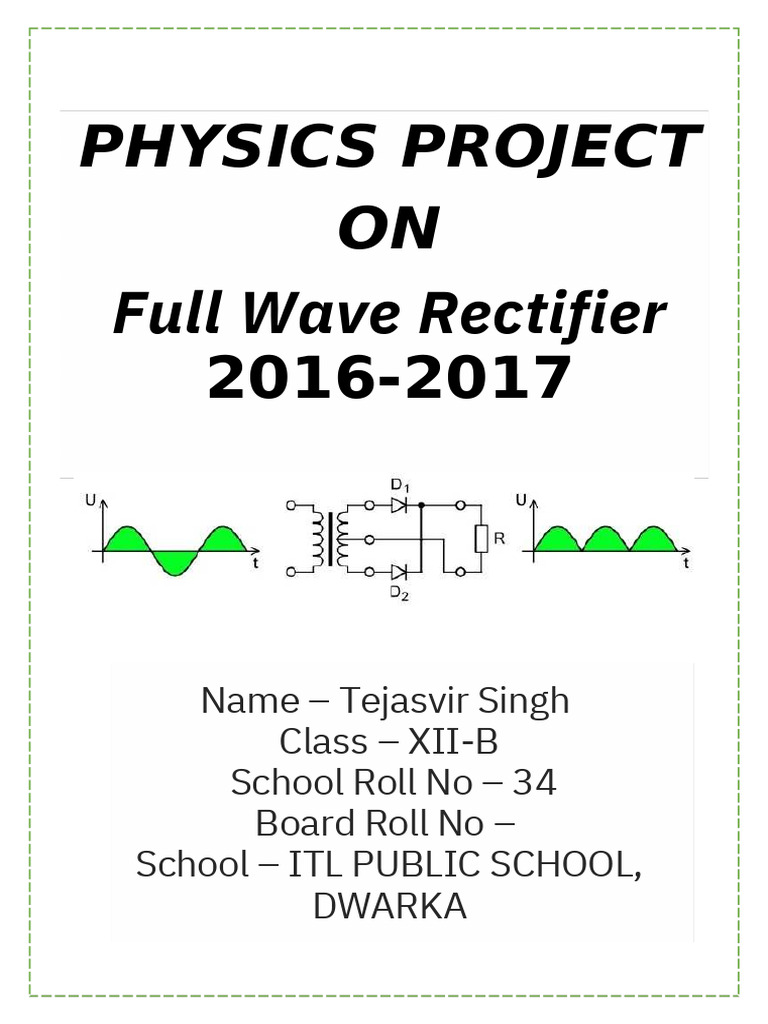 PHYSICS PROJECT
ON
Full Wave Rectifier
2016-2017

U
t
$D_1$
R
$D_2$
U
t

Name – Tejasvir Singh
Class – XII-B
School Roll No – 34
Board Roll No –
School – ITL PUBLIC SCHOOL, DWARKA